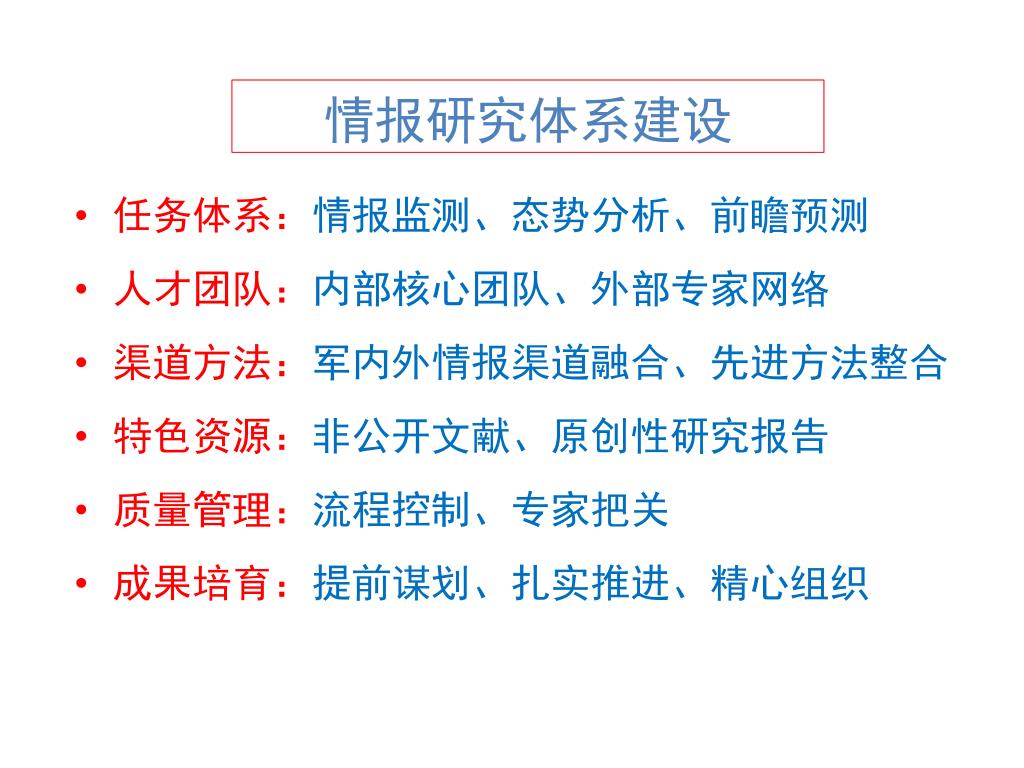 情报研究体系建设

• 任务体系：情报监测、态势分析、前瞻预测
• 人才团队：内部核心团队、外部专家网络
• 渠道方法：军内外情报渠道融合、先进方法整合
• 特色资源：非公开文献、原创性研究报告
• 质量管理：流程控制、专家把关
• 成果培育：提前谋划、扎实推进、精心组织